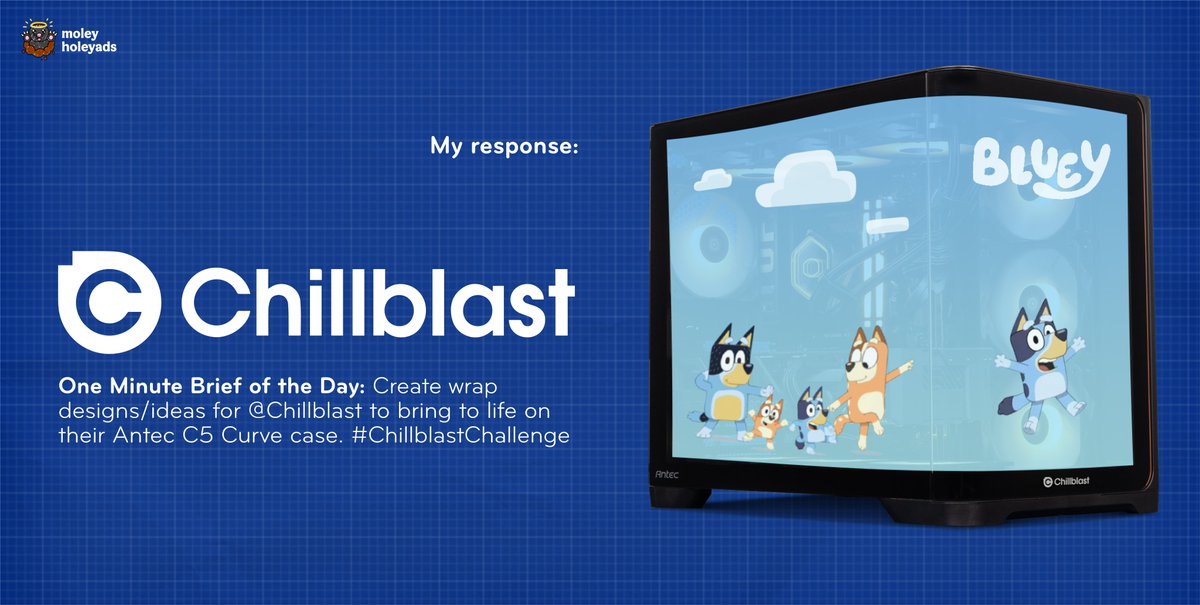 moley holeyads

My response:

Chillblast

One Minute Brief of the Day: Create wrap designs/ideas for @Chillblast to bring to life on their Antec C5 Curve case. #ChillblastChallenge

BLUEY

Antec

Chillblast